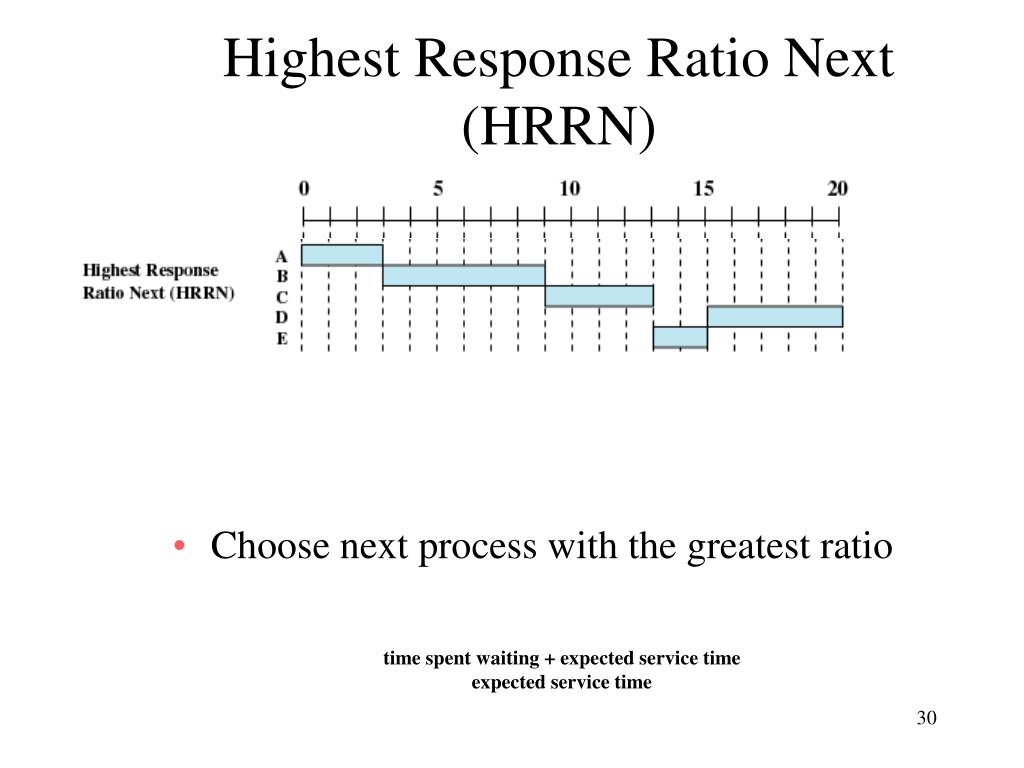 Highest Response Ratio Next (HRRN)

0 5 10 15 20

Highest Response Ratio Next (HRRN)

A
B
C
D
E

• Choose next process with the greatest ratio

time spent waiting + expected service time
expected service time

30